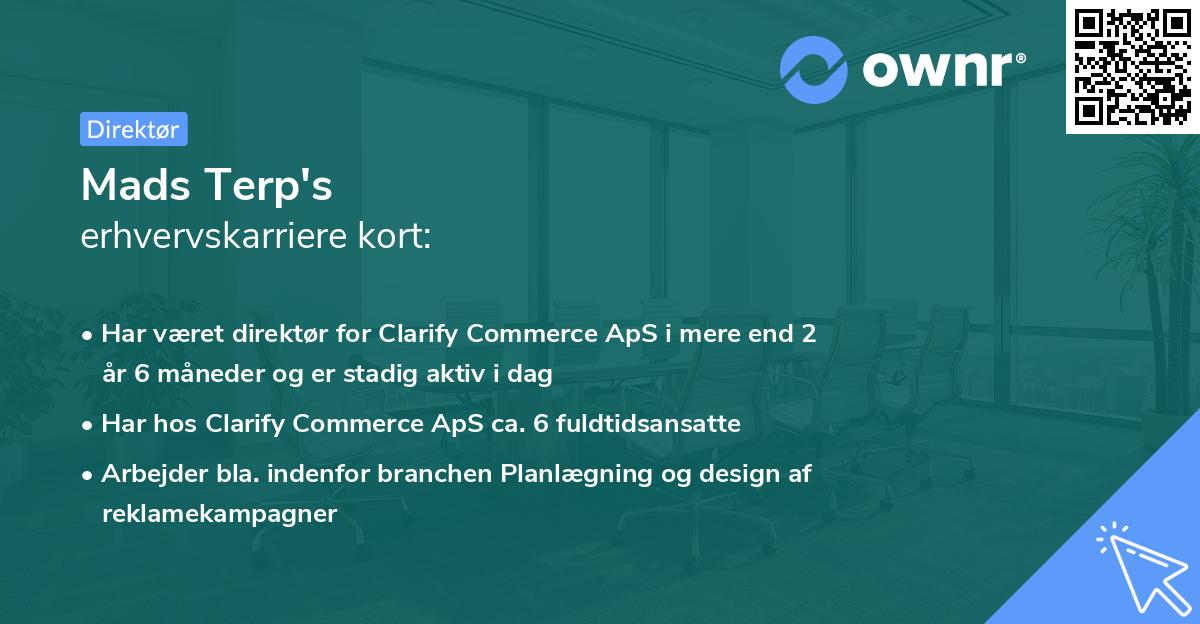 ownr®

Direktør

Mads Terp's
erhvervskarriere kort:

• Har været direktør for Clarify Commerce ApS i mere end 2 år 6 måneder og er stadig aktiv i dag

• Har hos Clarify Commerce ApS ca. 6 fuldtidsansatte

• Arbejder bla. indenfor branchen Planlægning og design af reklamekampagner